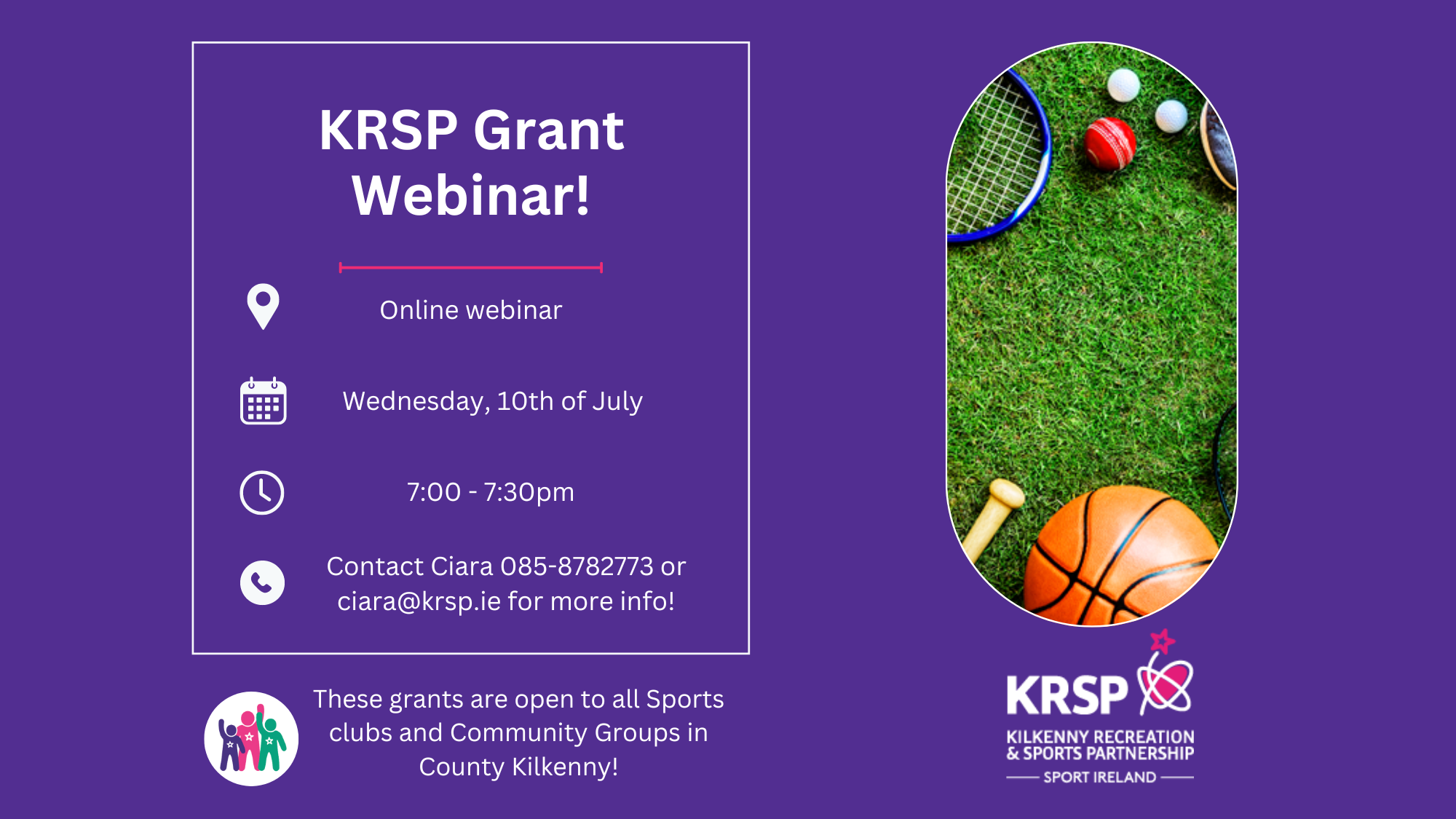 KRSP Grant Webinar!

Online webinar

Wednesday, 10th of July

7:00 - 7:30pm

Contact Ciara 085-8782773 or ciara@krsp.ie for more info!

These grants are open to all Sports clubs and Community Groups in County Kilkenny!

KRSP
KILKENNY RECREATION & SPORTS PARTNERSHIP
SPORT IRELAND